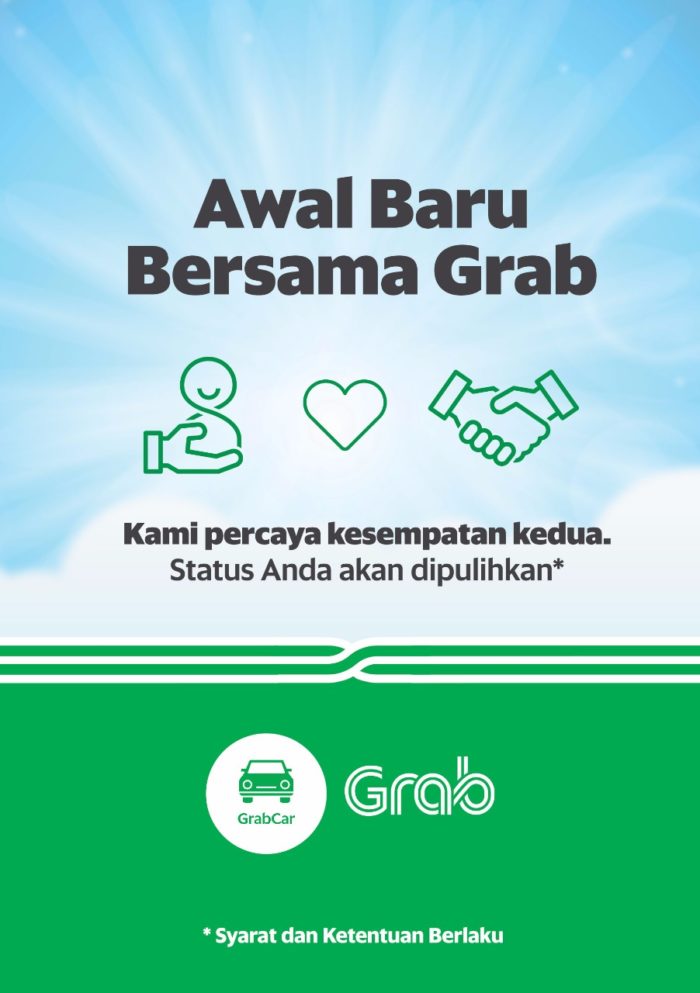 Awal Baru
Bersama Grab

Kami percaya kesempatan kedua.
Status Anda akan dipulihkan*

GrabCar

Grab

* Syarat dan Ketentuan Berlaku